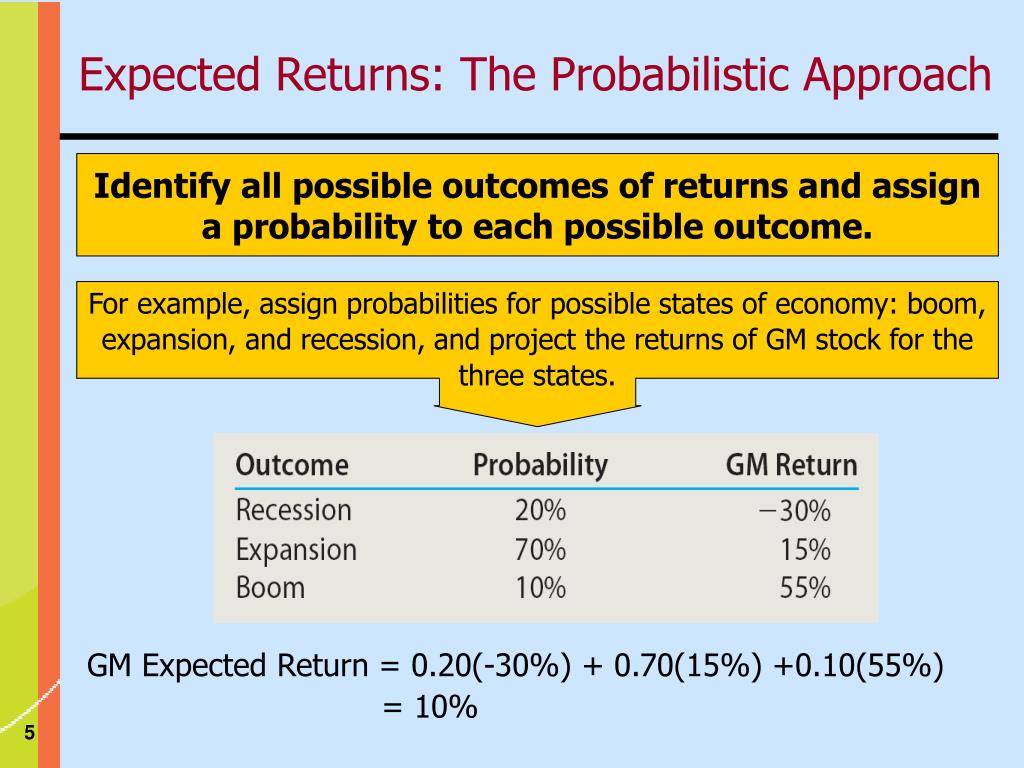 Expected Returns: The Probabilistic Approach

Identify all possible outcomes of returns and assign a probability to each possible outcome.

For example, assign probabilities for possible states of economy: boom, expansion, and recession, and project the returns of GM stock for the three states.

| Outcome | Probability | GM Return |
|---|---|---|
| Recession | 20% | −30% |
| Expansion | 70% | 15% |
| Boom | 10% | 55% |

GM Expected Return = 0.20(-30%) + 0.70(15%) +0.10(55%)
= 10%

5